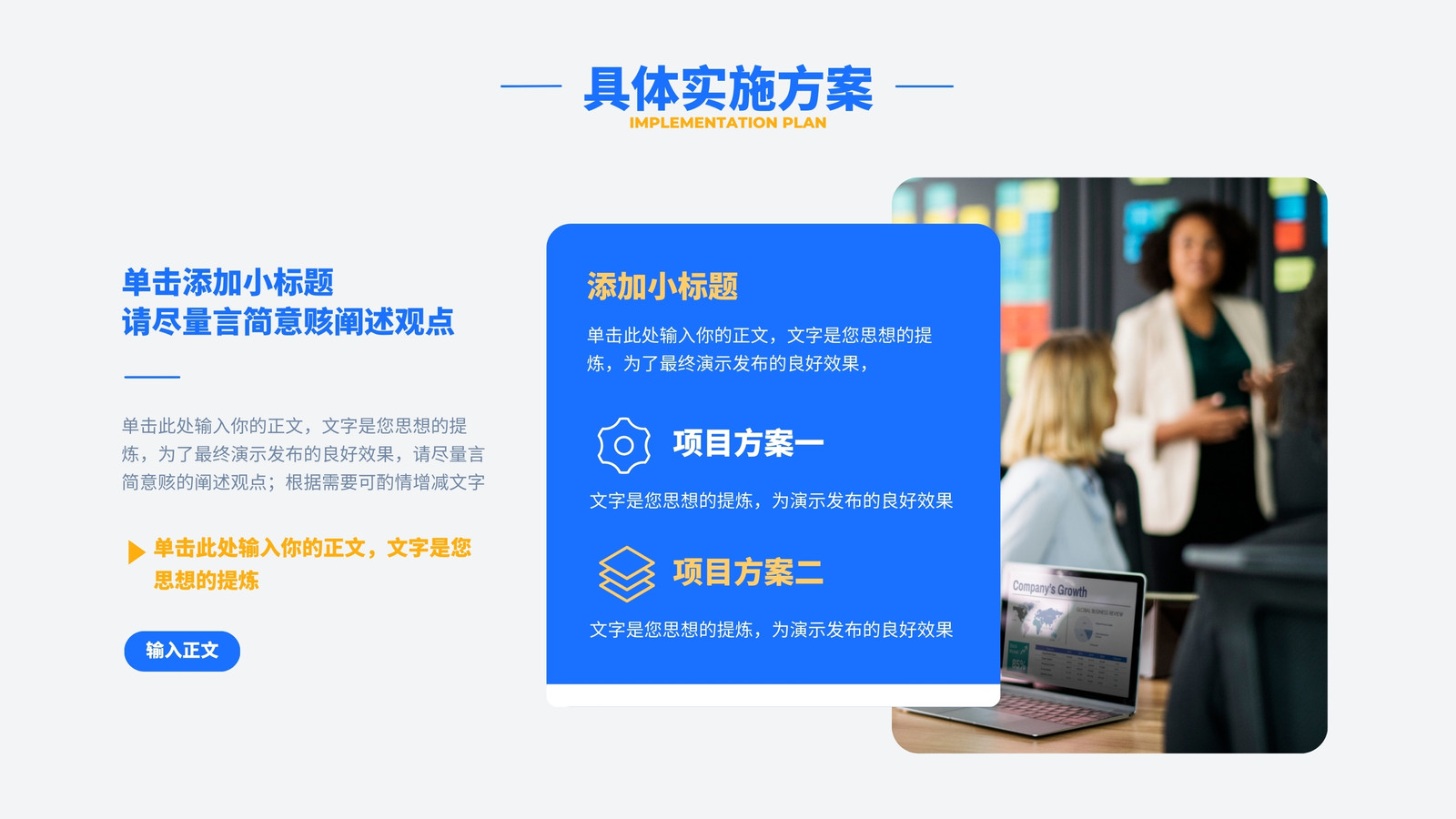 具体实施方案
IMPLEMENTATION PLAN

单击添加小标题
请尽量言简意赅阐述观点

单击此处输入你的正文，文字是您思想的提炼，为了最终演示发布的良好效果，请尽量言简意赅的阐述观点；根据需要可酌情增减文字

单击此处输入你的正文，文字是您思想的提炼

输入正文

添加小标题

单击此处输入你的正文，文字是您思想的提炼，为了最终演示发布的良好效果，

项目方案一

文字是您思想的提炼，为演示发布的良好效果

项目方案二

文字是您思想的提炼，为演示发布的良好效果

Company's Growth